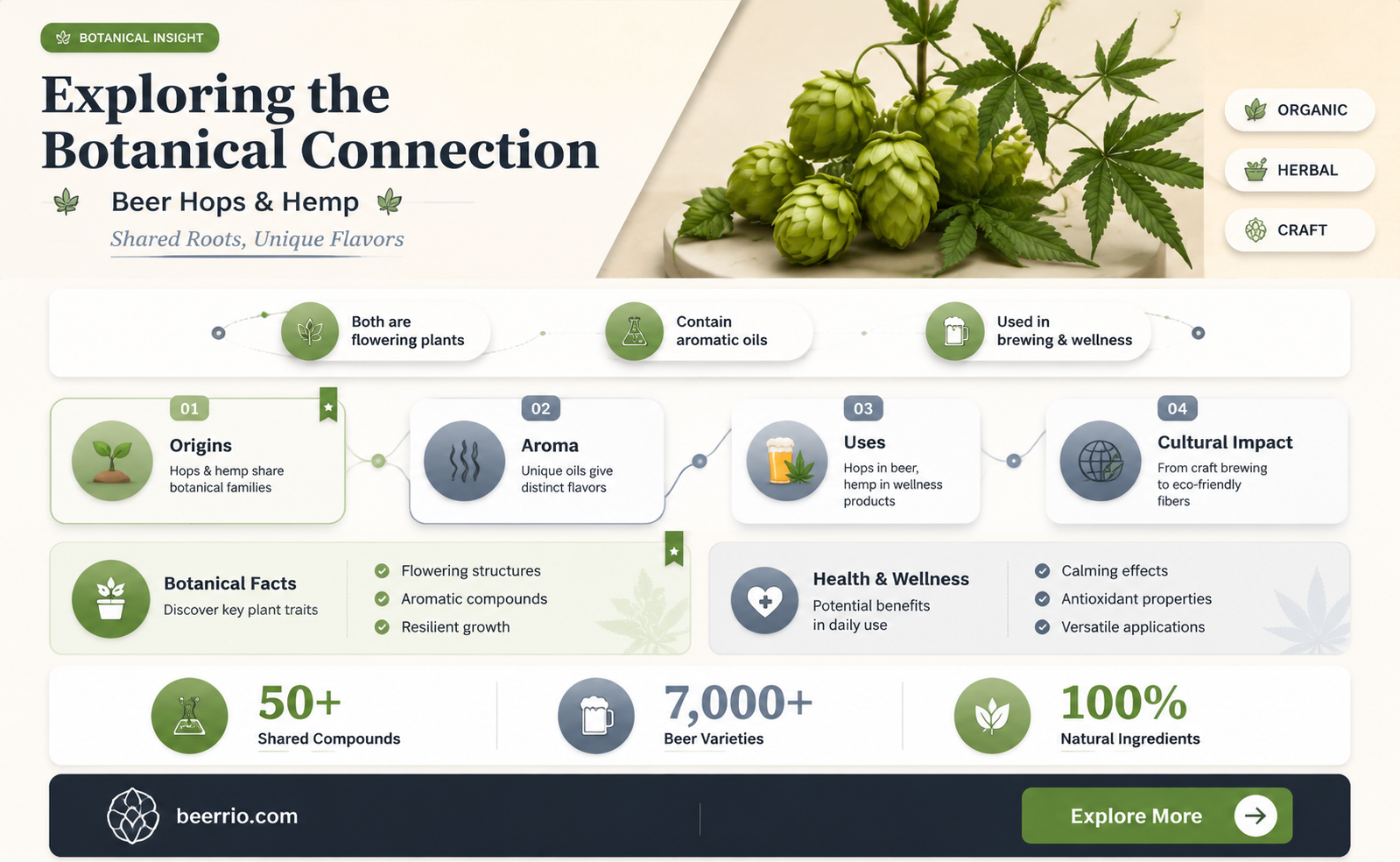 BOTANICAL INSIGHT

Exploring the Botanical Connection

Beer Hops & Hemp

Shared Roots, Unique Flavors

ORGANIC

HERBAL

CRAFT

Both are flowering plants

Contain aromatic oils

Used in brewing & wellness

01
Origins
Hops & hemp share botanical families

02
Aroma
Unique oils give distinct flavors

03
Uses
Hops in beer, hemp in wellness products

04
Cultural Impact
From craft brewing to eco-friendly fibers

Botanical Facts
Discover key plant traits

Flowering structures
Aromatic compounds
Resilient growth

Health & Wellness
Potential benefits in daily use

Calming effects
Antioxidant properties
Versatile applications

50+
Shared Compounds

7,000+
Beer Varieties

100%
Natural Ingredients

beerrio.com

Explore More